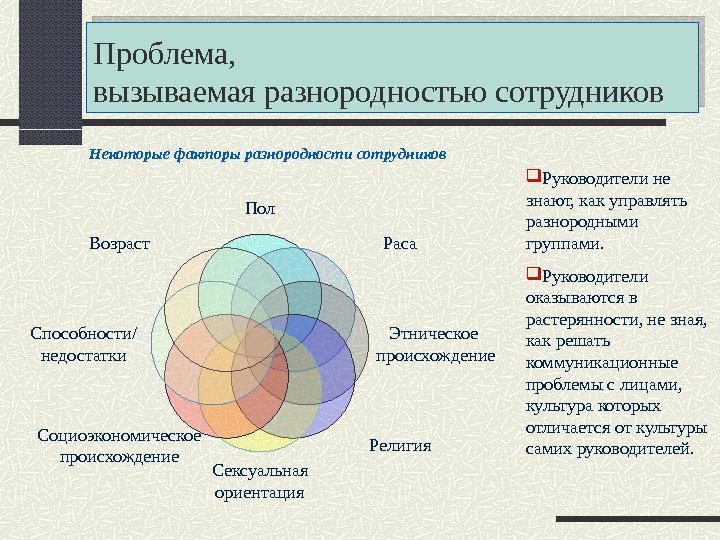 Проблема,
вызываемая разнородностью сотрудников

Некоторые факторы разнородности сотрудников

Пол

Раса

Этническое происхождение

Религия

Сексуальная ориентация

Социоэкономическое происхождение

Способности/ недостатки

Возраст

❑Руководители не знают, как управлять разнородными группами.

❑Руководители оказываются в растерянности, не зная, как решать коммуникационные проблемы с лицами, культура которых отличается от культуры самих руководителей.